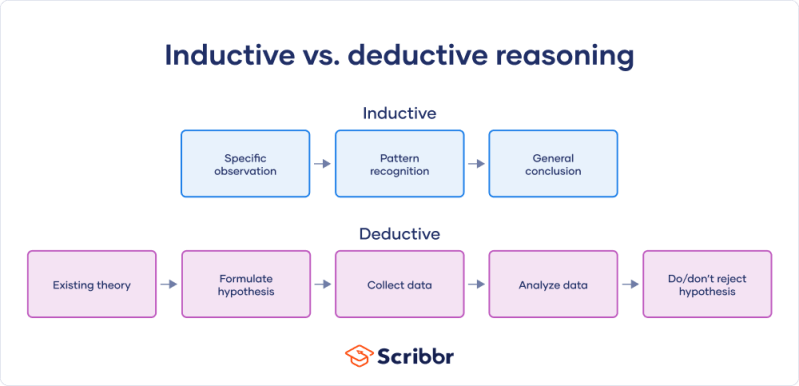 Inductive vs. deductive reasoning

Inductive

Specific observation

Pattern recognition

General conclusion

Deductive

Existing theory

Formulate hypothesis

Collect data

Analyze data

Do/don't reject hypothesis

Scribbr